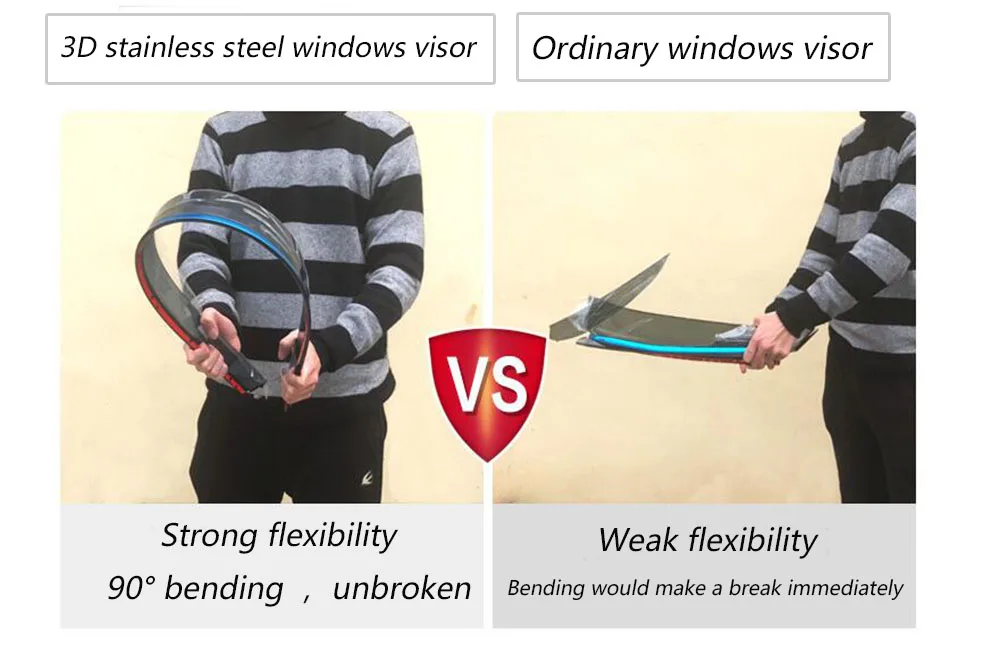 3D stainless steel windows visor

Ordinary windows visor

VS

Strong flexibility
90° bending , unbroken

Weak flexibility
Bending would make a break immediately